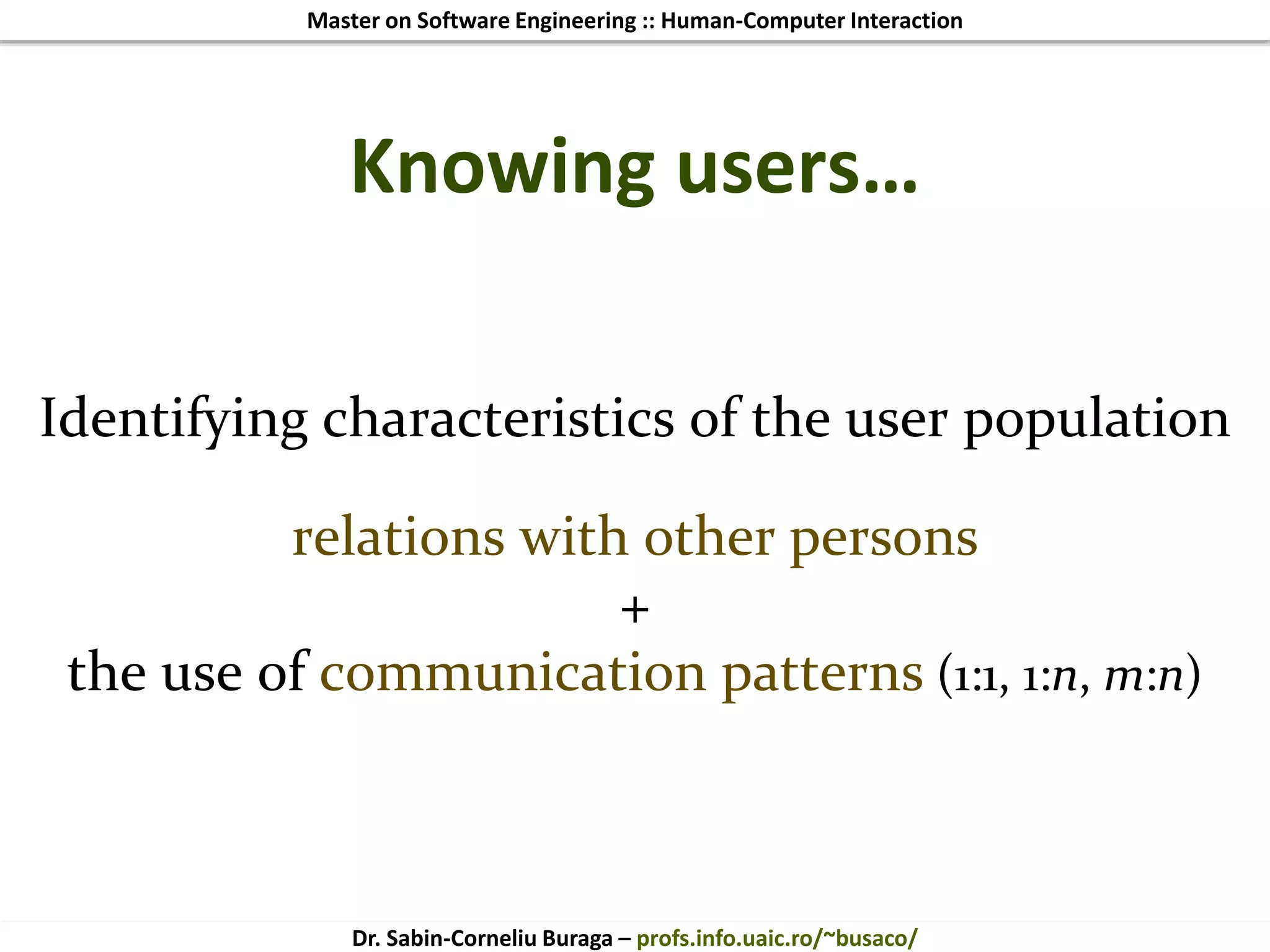 Master on Software Engineering :: Human-Computer Interaction

Knowing users…

Identifying characteristics of the user population

relations with other persons
+
the use of communication patterns (1:1, 1:$n$, $m$:$n$)

Dr. Sabin-Corneliu Buraga – profs.info.uaic.ro/~busaco/